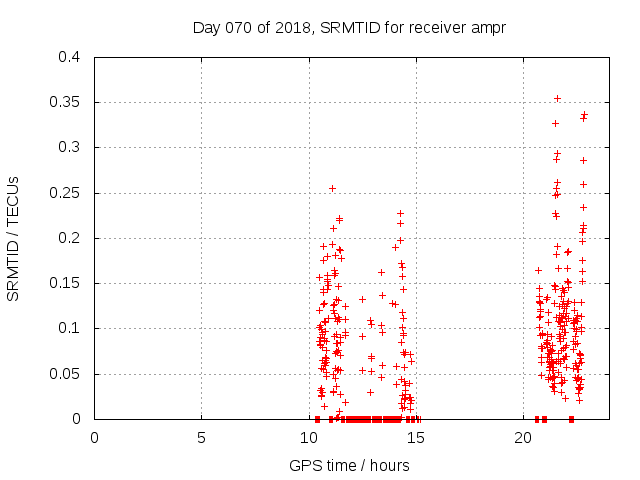 Day 070 of 2018, SRMTID for receiver ampr

SRMTID / TECUs

0.4
0.35
0.3
0.25
0.2
0.15
0.1
0.05
0

0
5
10
15
20

GPS time / hours